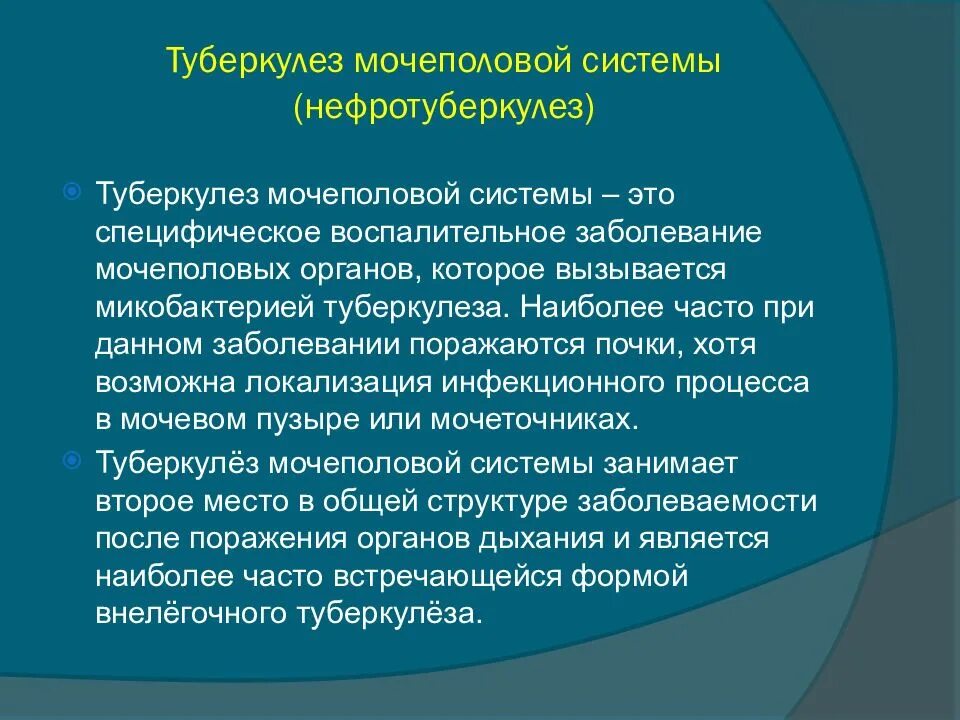 Туберкулез мочеполовой системы (нефротуберкулез)

Туберкулез мочеполовой системы – это специфическое воспалительное заболевание мочеполовых органов, которое вызывается микобактерией туберкулеза. Наиболее часто при данном заболевании поражаются почки, хотя возможна локализация инфекционного процесса в мочевом пузыре или мочеточниках.

Туберкулёз мочеполовой системы занимает второе место в общей структуре заболеваемости после поражения органов дыхания и является наиболее часто встречающейся формой внелёгочного туберкулёза.